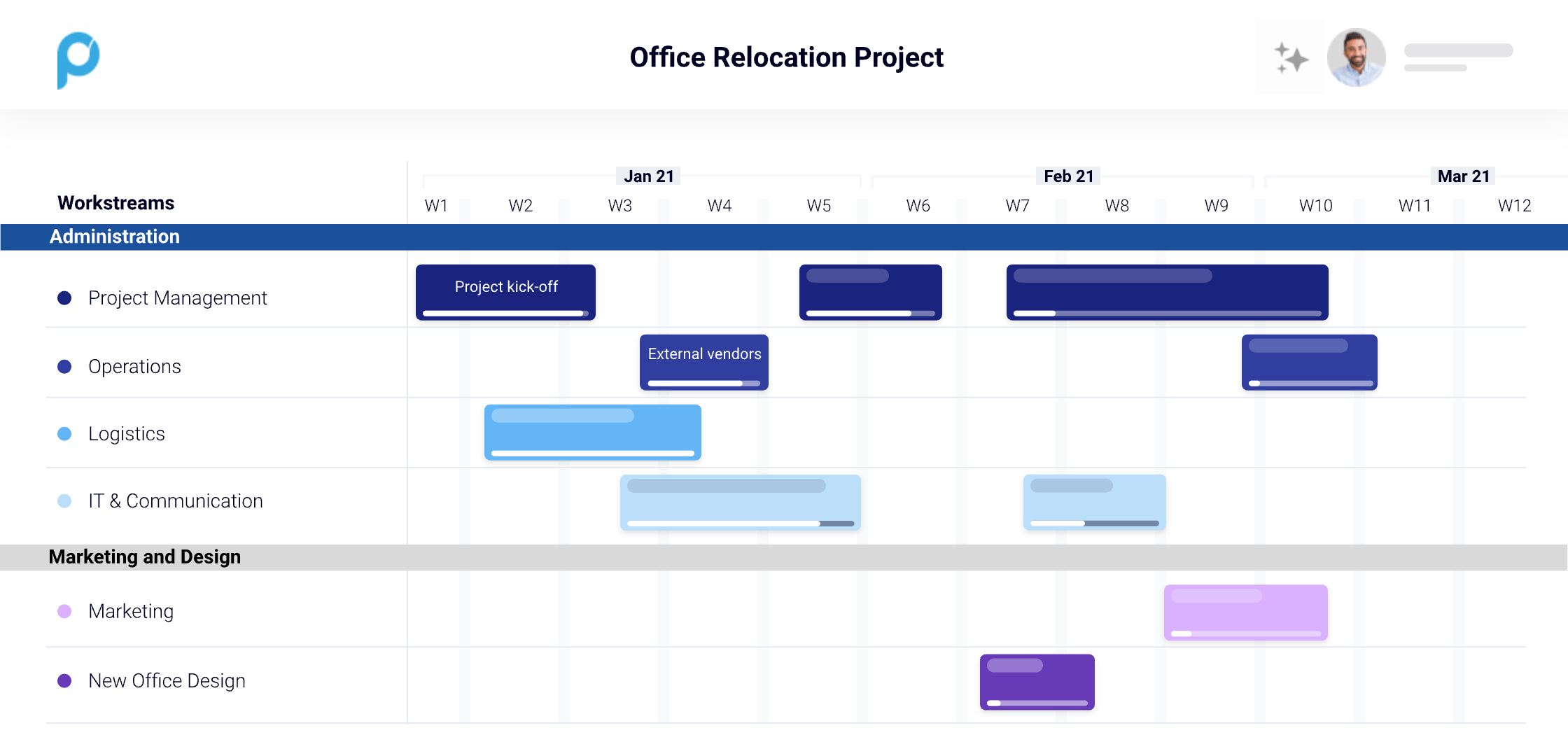 Office Relocation Project

Workstreams

Jan 21 Feb 21 Mar 21

W1 W2 W3 W4 W5 W6 W7 W8 W9 W10 W11 W12

Administration

Project Management

Project kick-off

Operations

External vendors

Logistics

IT & Communication

Marketing and Design

Marketing

New Office Design